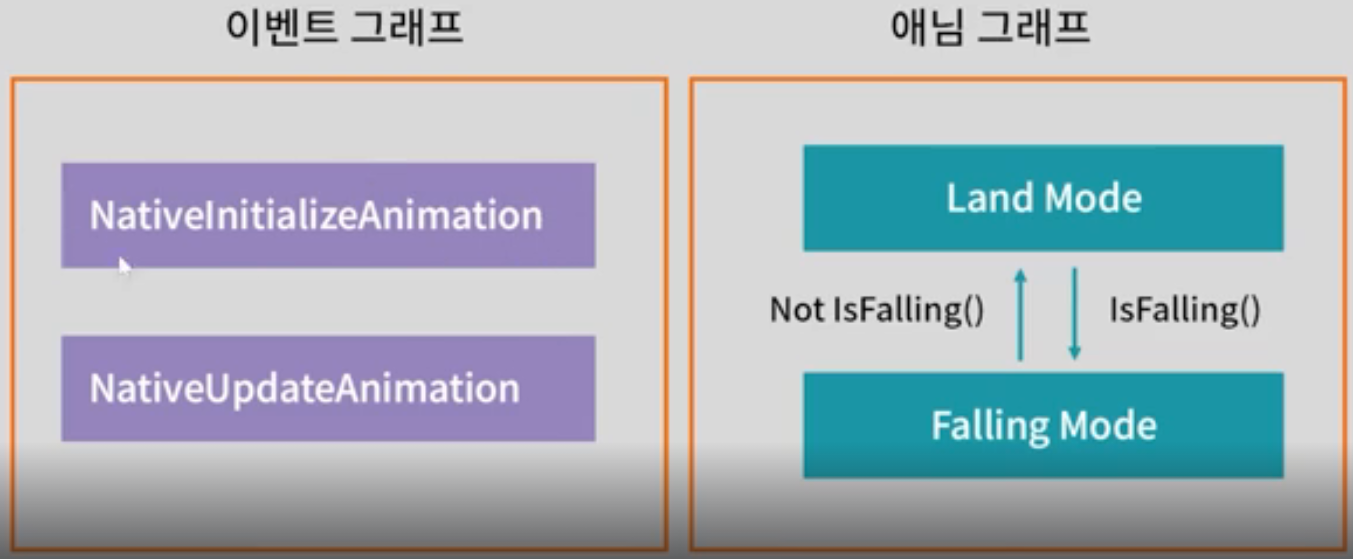 이벤트 그래프

NativeInitializeAnimation

NativeUpdateAnimation

애님 그래프

Land Mode

Not IsFalling()

IsFalling()

Falling Mode